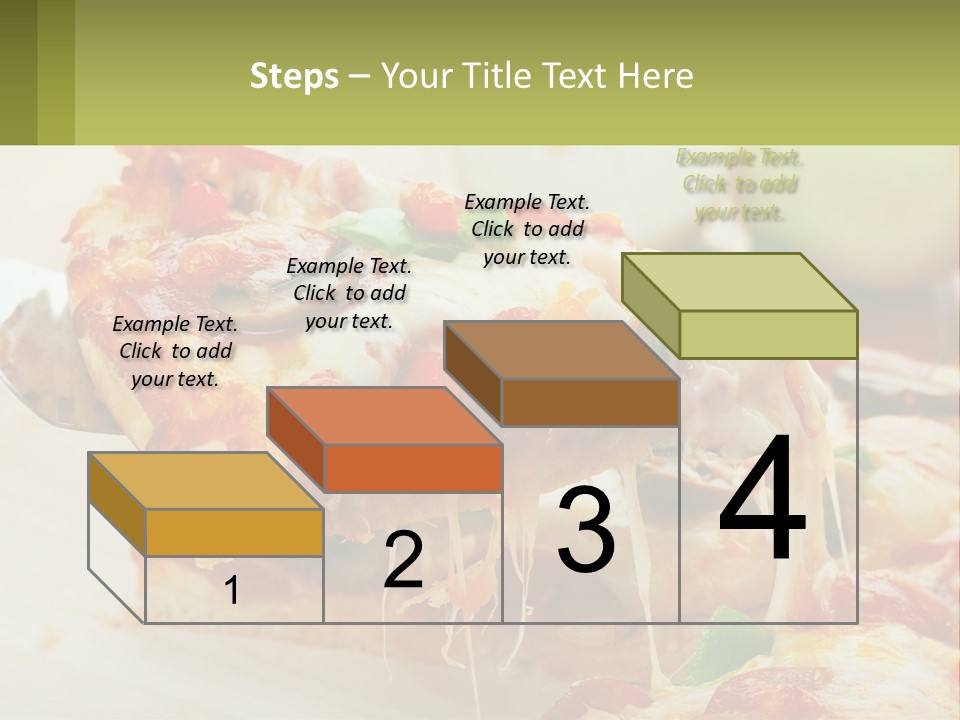 Steps – Your Title Text Here

Example Text. Click to add your text.

Example Text. Click to add your text.

Example Text. Click to add your text.

Example Text. Click to add your text.

1

2

3

4